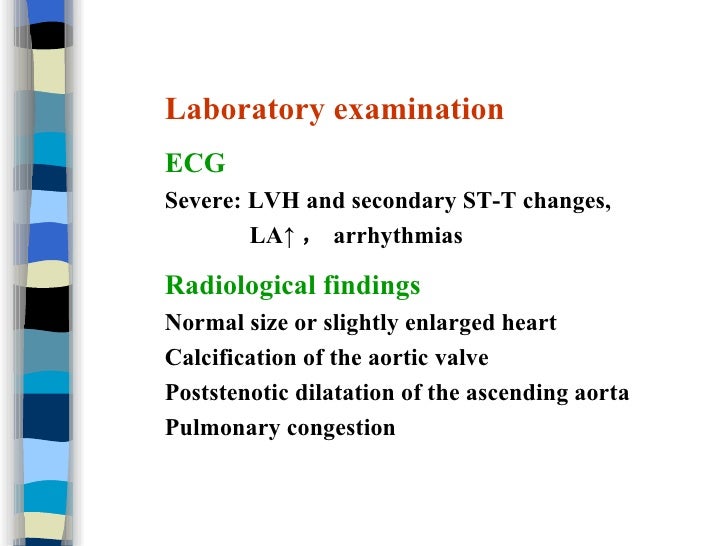 Laboratory examination

ECG

Severe: LVH and secondary ST-T changes, LA↑， arrhythmias

Radiological findings

Normal size or slightly enlarged heart

Calcification of the aortic valve

Poststenotic dilatation of the ascending aorta

Pulmonary congestion